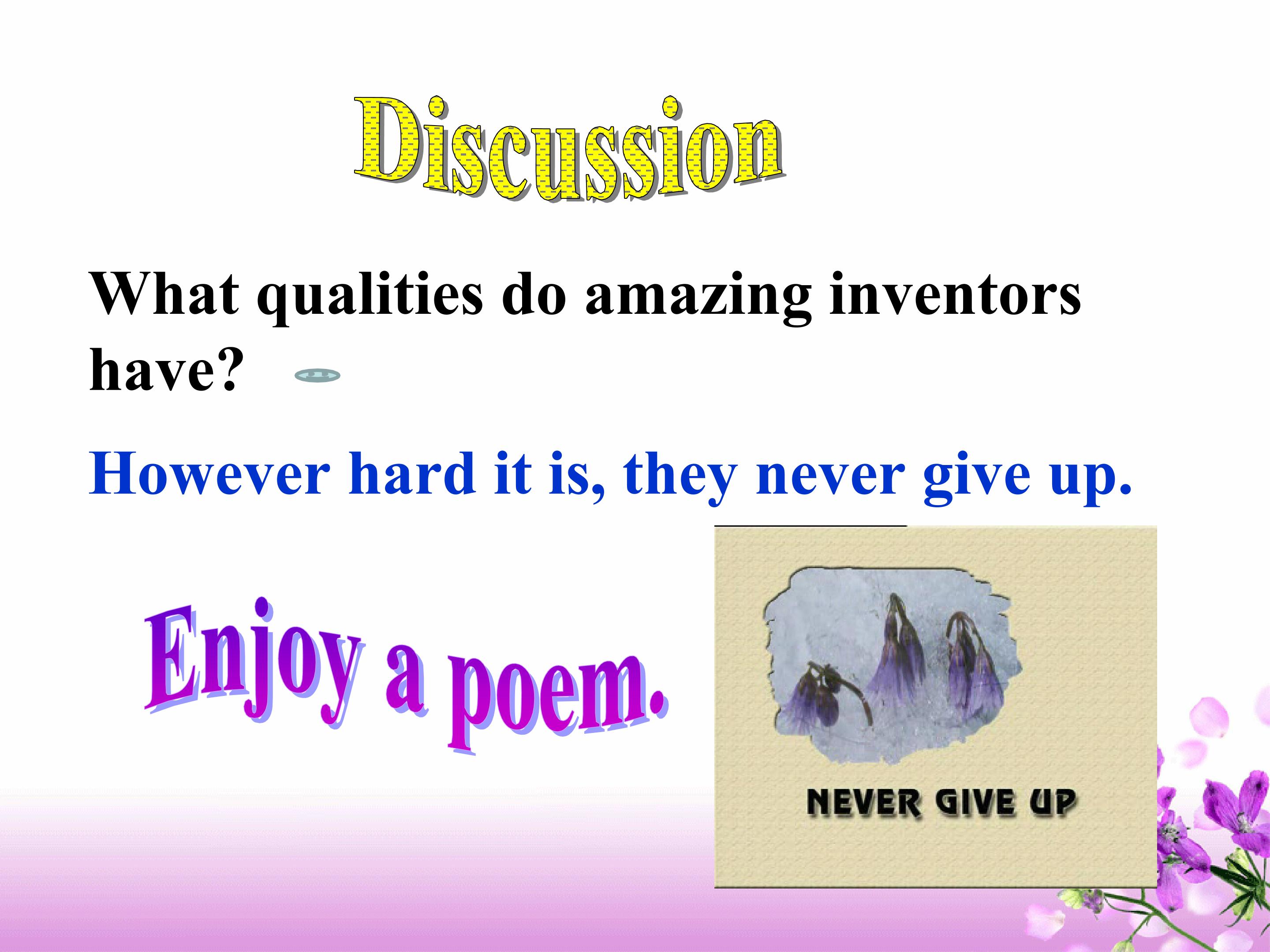 Discussion

What qualities do amazing inventors have?

However hard it is, they never give up.

Enjoy a poem.

NEVER GIVE UP